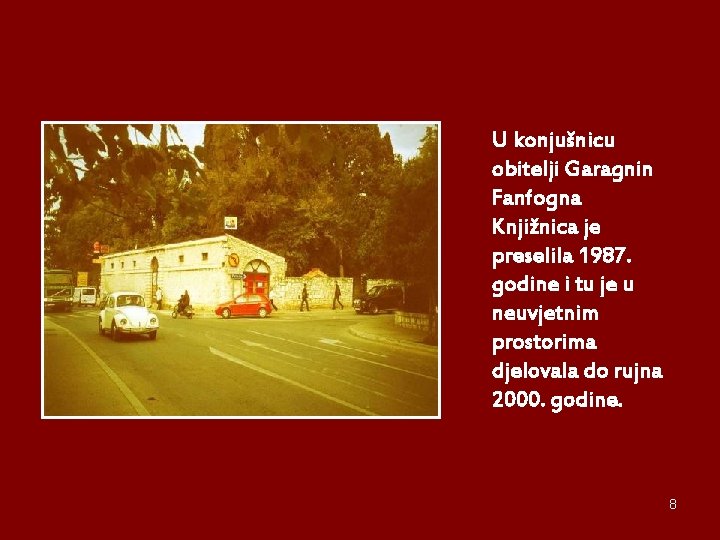 U konjušnicu obitelji Garagnin Fanfogna Knjižnica je preselila 1987. godine i tu je u neuvjetnim prostorima djelovala do rujna 2000. godine.

8